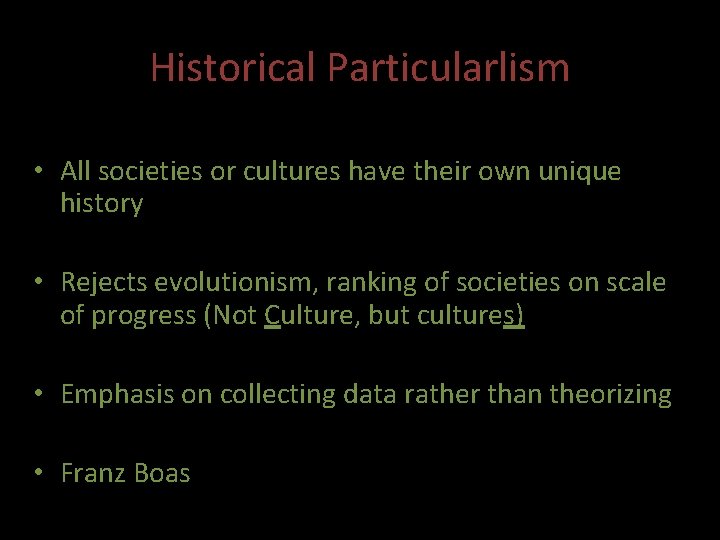 Historical Particularlism

• All societies or cultures have their own unique history

• Rejects evolutionism, ranking of societies on scale of progress (Not Culture, but cultures)

• Emphasis on collecting data rather than theorizing

• Franz Boas